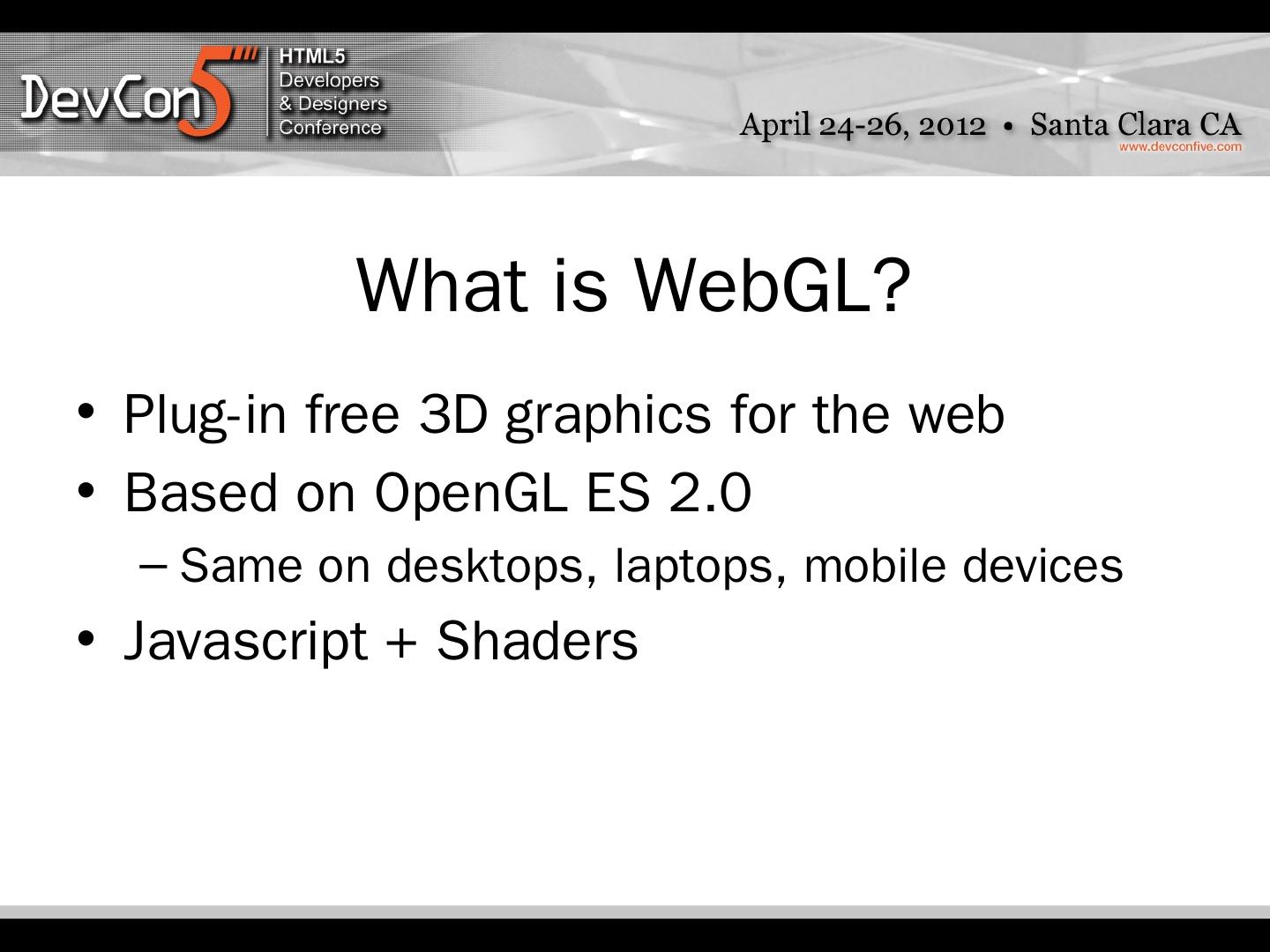 DevCon5 HTML5 Developers & Designers Conference

April 24-26, 2012 • Santa Clara CA
www.devconfive.com

What is WebGL?

• Plug-in free 3D graphics for the web
• Based on OpenGL ES 2.0
– Same on desktops, laptops, mobile devices
• Javascript + Shaders